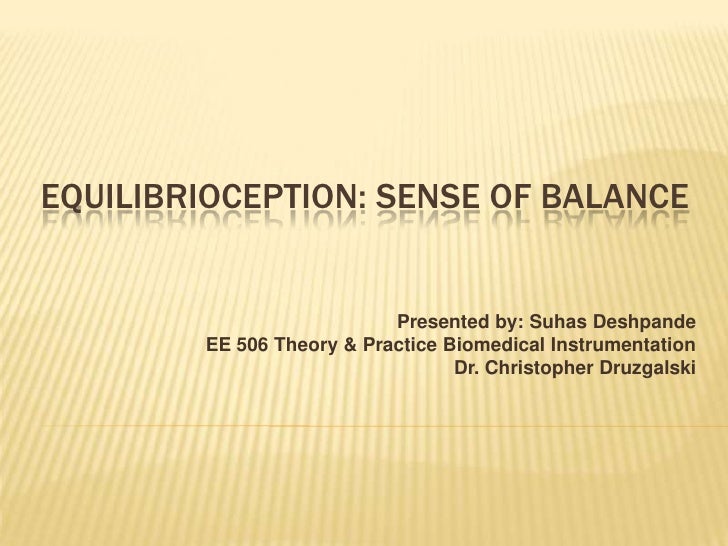 EQUILIBRIOCEPTION: SENSE OF BALANCE

Presented by: Suhas Deshpande
EE 506 Theory & Practice Biomedical Instrumentation
Dr. Christopher Druzgalski